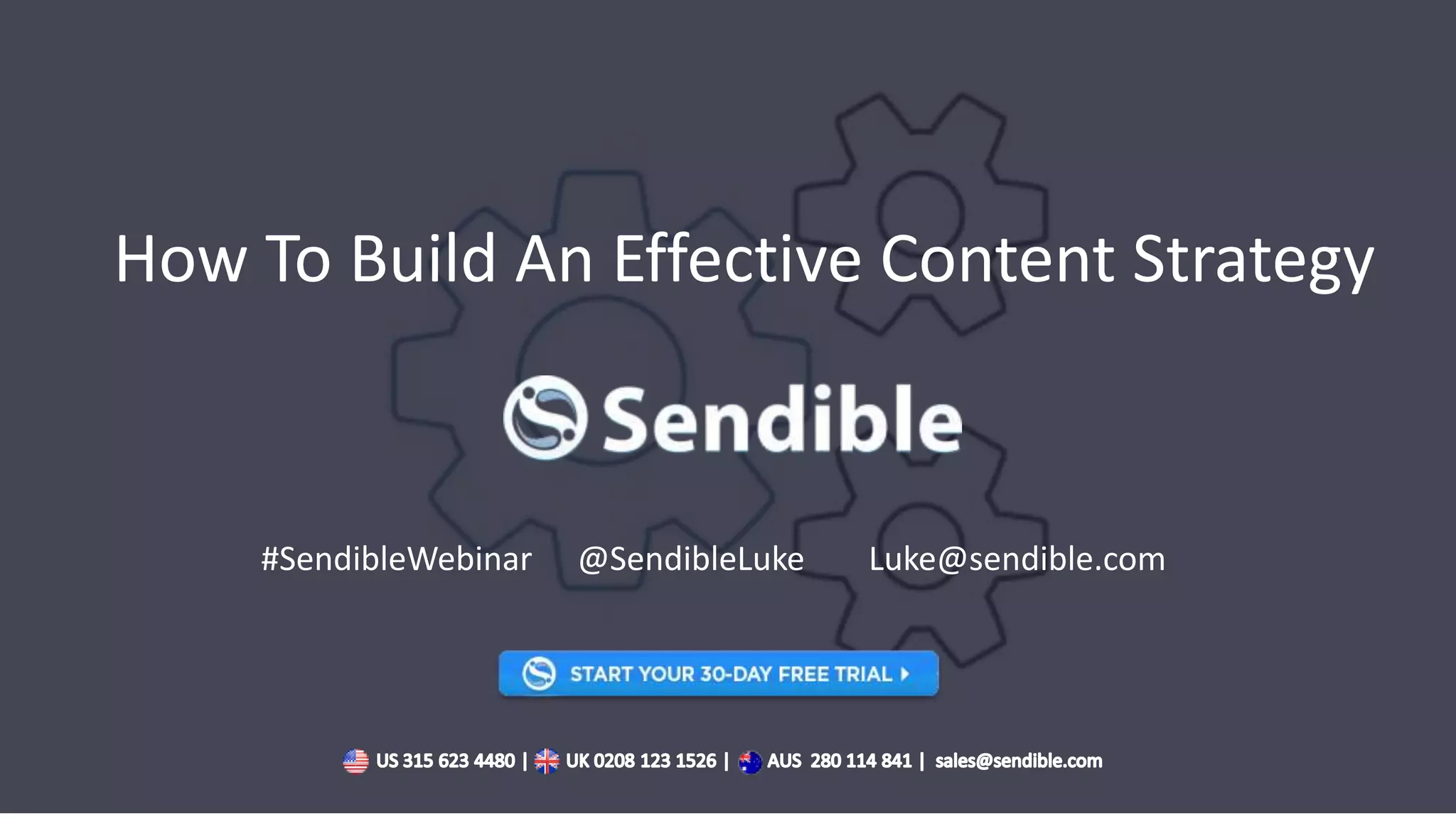 How To Build An Effective Content Strategy

Sendible

#SendibleWebinar @SendibleLuke Luke@sendible.com

START YOUR 30-DAY FREE TRIAL

US 315 623 4480 | UK 0208 123 1526 | AUS 280 114 841 | sales@sendible.com